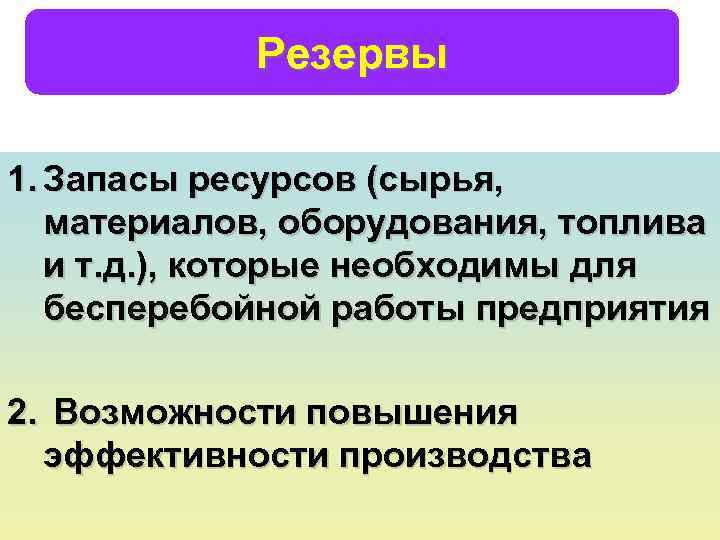 Резервы

1. Запасы ресурсов (сырья, материалов, оборудования, топлива и т.д.), которые необходимы для бесперебойной работы предприятия

2. Возможности повышения эффективности производства